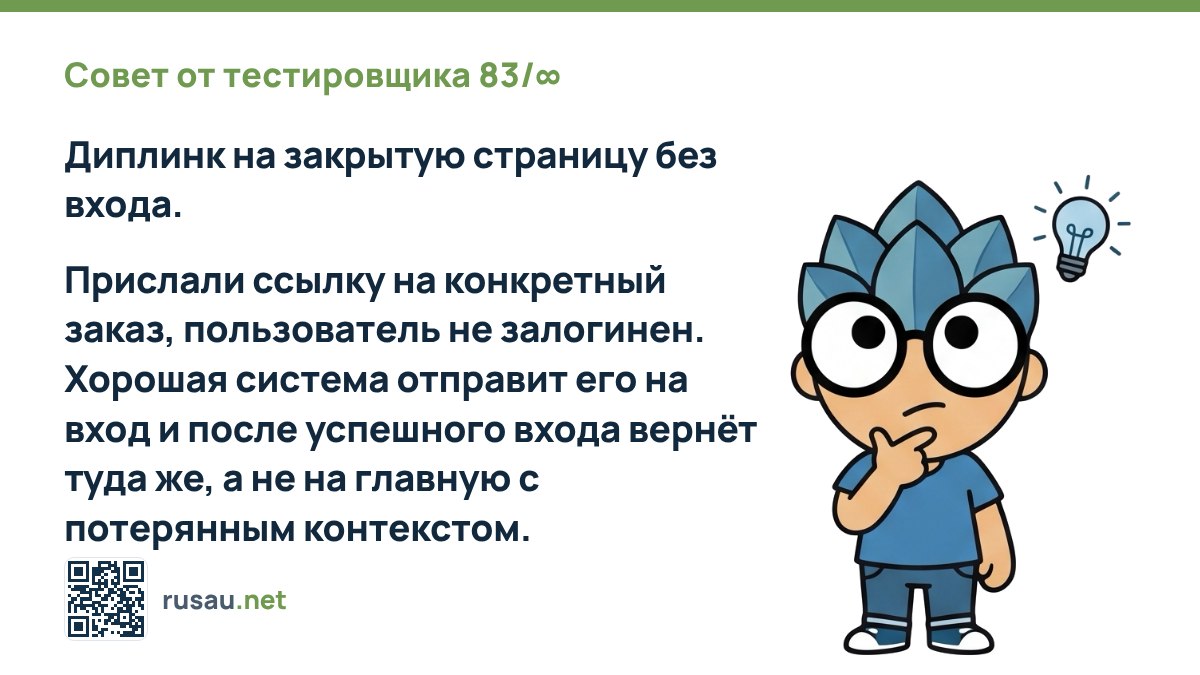 Совет от тестировщика 83/∞

Диплинк на закрытую страницу без входа.

Прислали ссылку на конкретный заказ, пользователь не залогинен. Хорошая система отправит его на вход и после успешного входа вернёт туда же, а не на главную с потерянным контекстом.

rusau.net